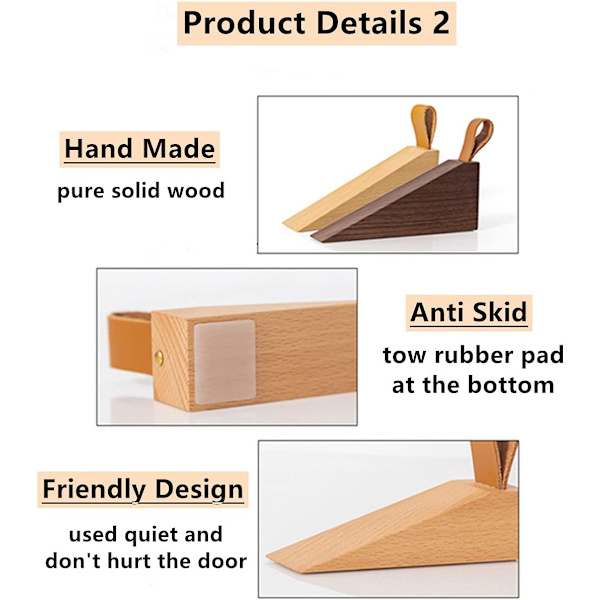 Product Details 2

Hand Made

pure solid wood

Anti Skid

tow rubber pad at the bottom

Friendly Design

used quiet and don't hurt the door